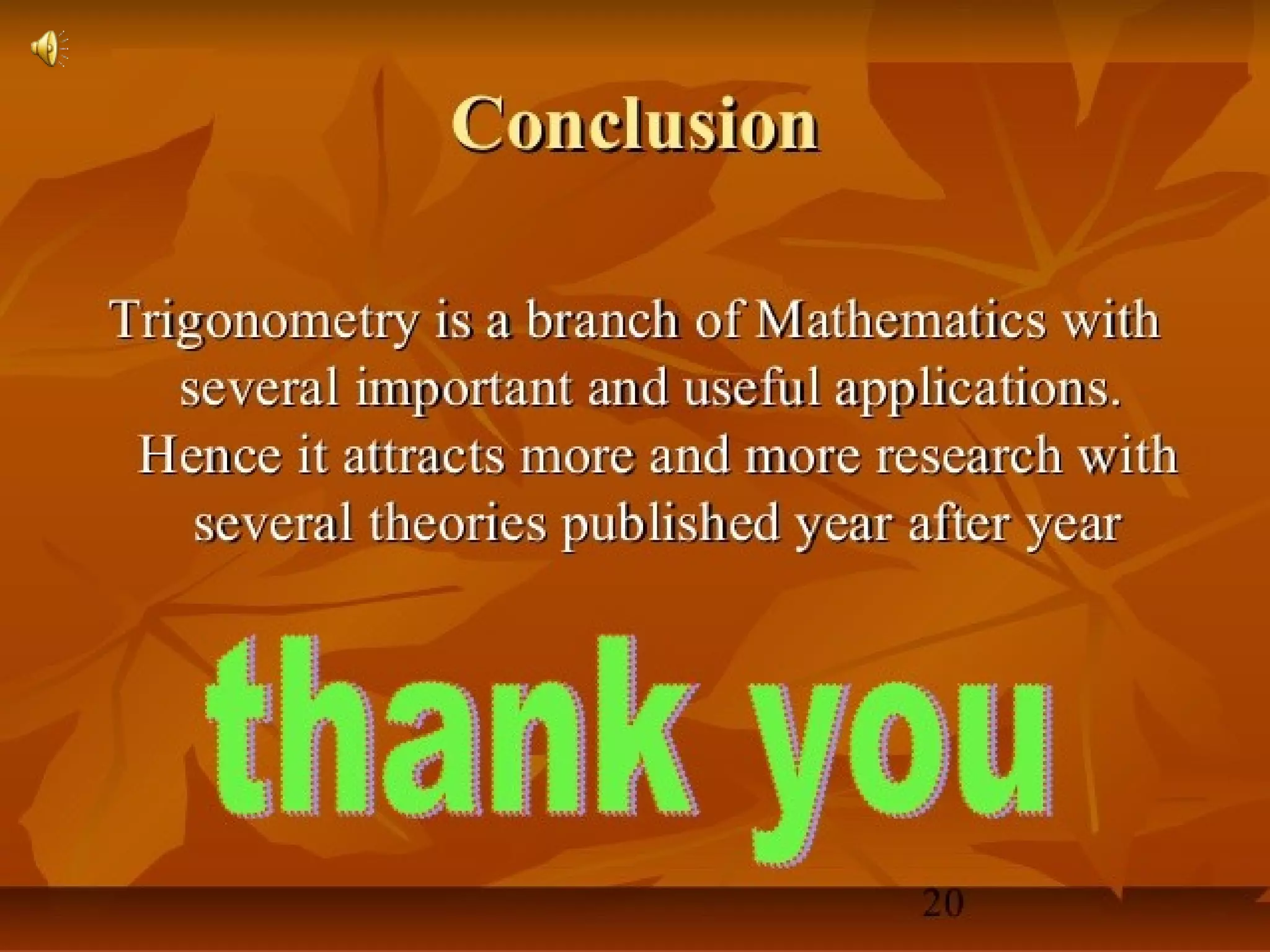 Conclusion

Trigonometry is a branch of Mathematics with several important and useful applications. Hence it attracts more and more research with several theories published year after year

thank you

20